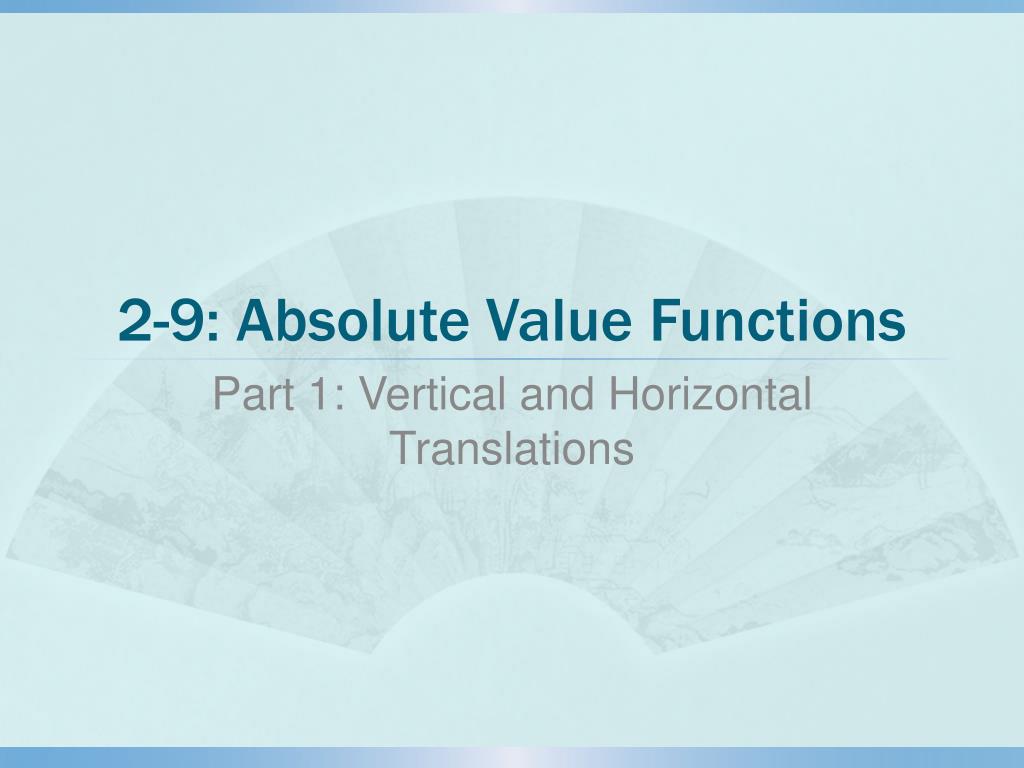 2-9: Absolute Value Functions

Part 1: Vertical and Horizontal Translations